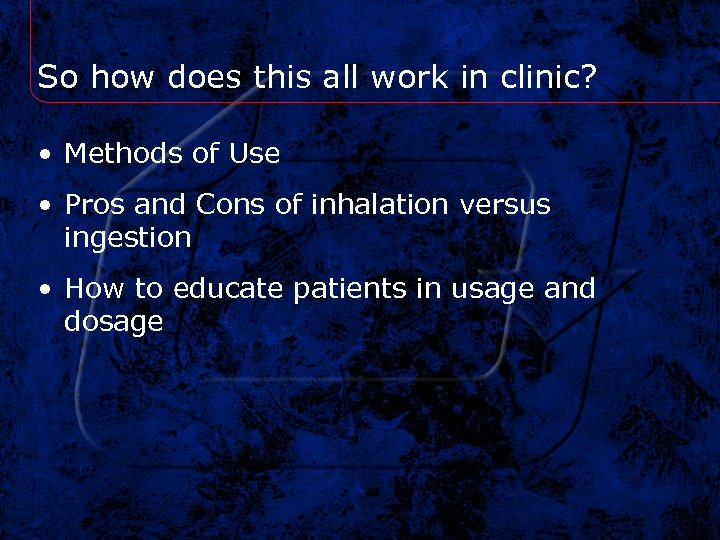 So how does this all work in clinic?

• Methods of Use
• Pros and Cons of inhalation versus ingestion
• How to educate patients in usage and dosage